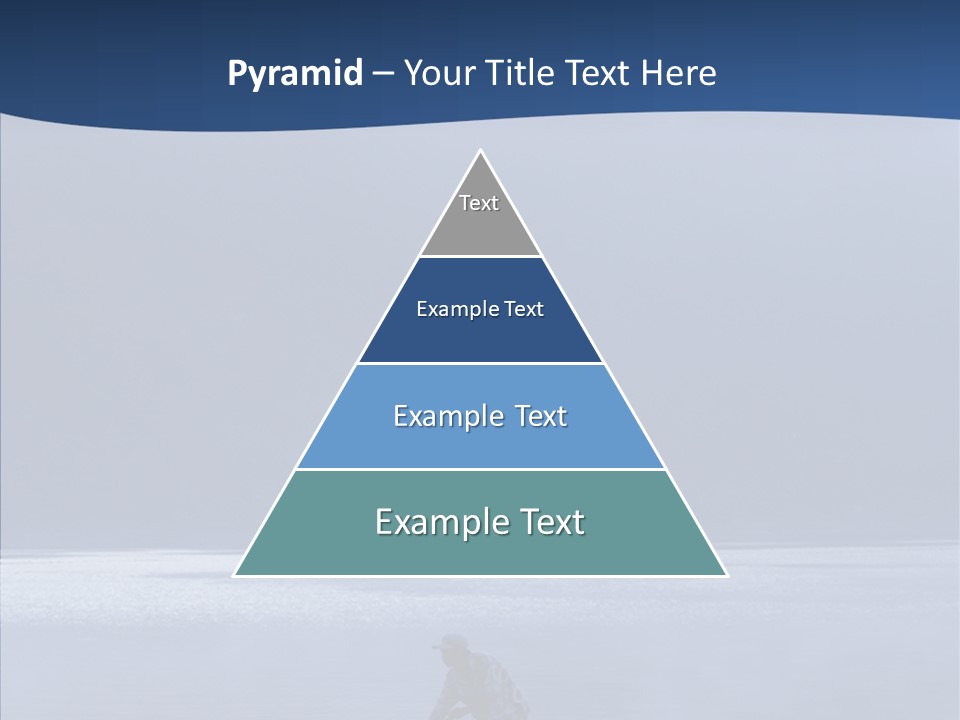 Pyramid – Your Title Text Here

Text

Example Text

Example Text

Example Text